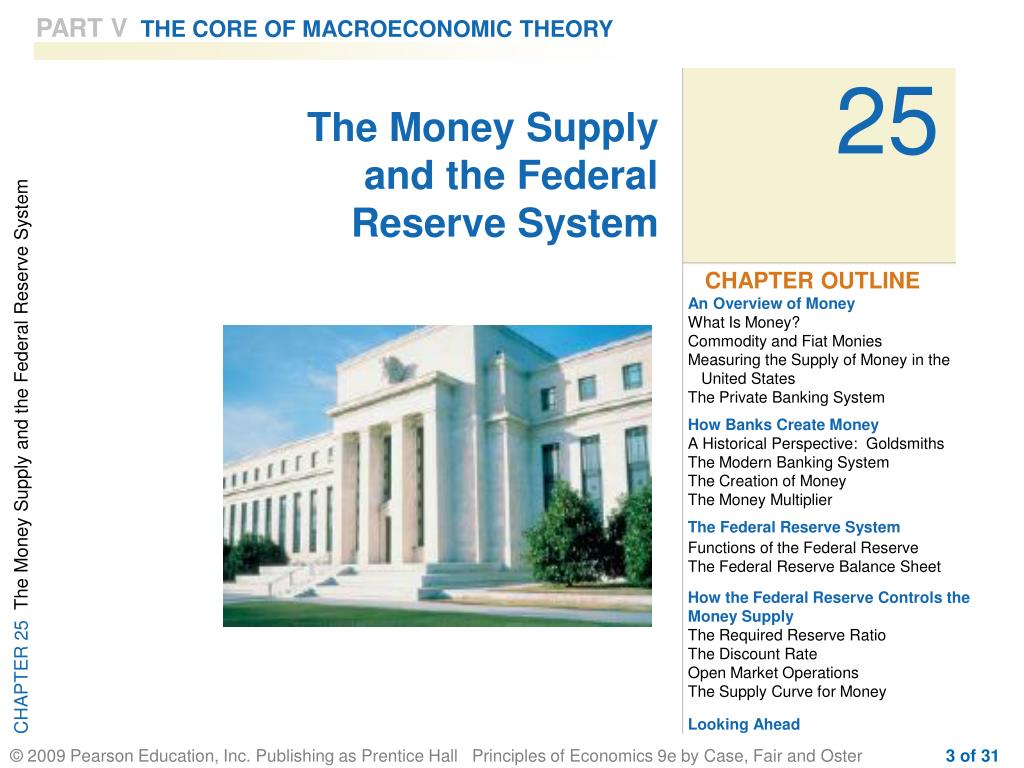 PART V THE CORE OF MACROECONOMIC THEORY

The Money Supply and the Federal Reserve System

25

CHAPTER 25 The Money Supply and the Federal Reserve System

CHAPTER OUTLINE

An Overview of Money
What Is Money?
Commodity and Fiat Monies
Measuring the Supply of Money in the United States
The Private Banking System

How Banks Create Money
A Historical Perspective: Goldsmiths
The Modern Banking System
The Creation of Money
The Money Multiplier

The Federal Reserve System
Functions of the Federal Reserve
The Federal Reserve Balance Sheet

How the Federal Reserve Controls the Money Supply
The Required Reserve Ratio
The Discount Rate
Open Market Operations
The Supply Curve for Money

Looking Ahead

© 2009 Pearson Education, Inc. Publishing as Prentice Hall Principles of Economics 9e by Case, Fair and Oster 3 of 31